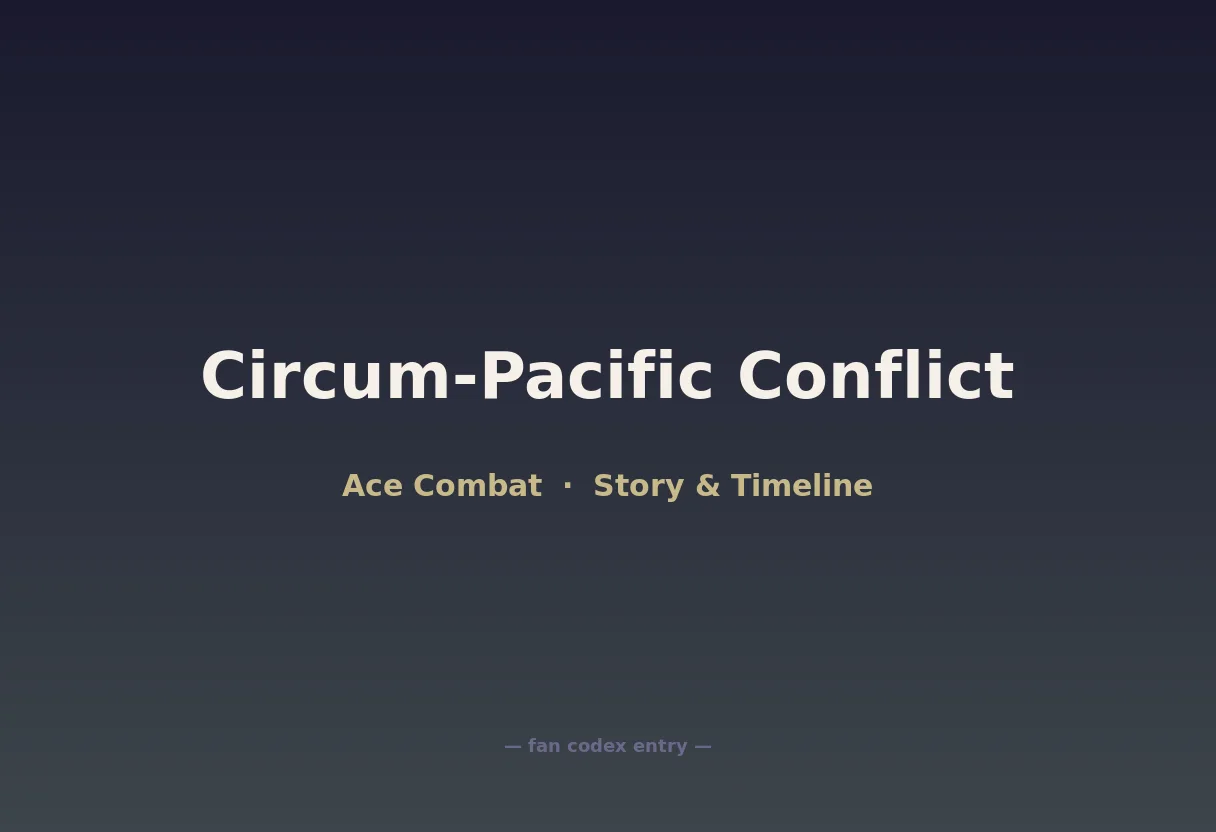 Circum-Pacific Conflict

Ace Combat · Story & Timeline

— fan codex entry —